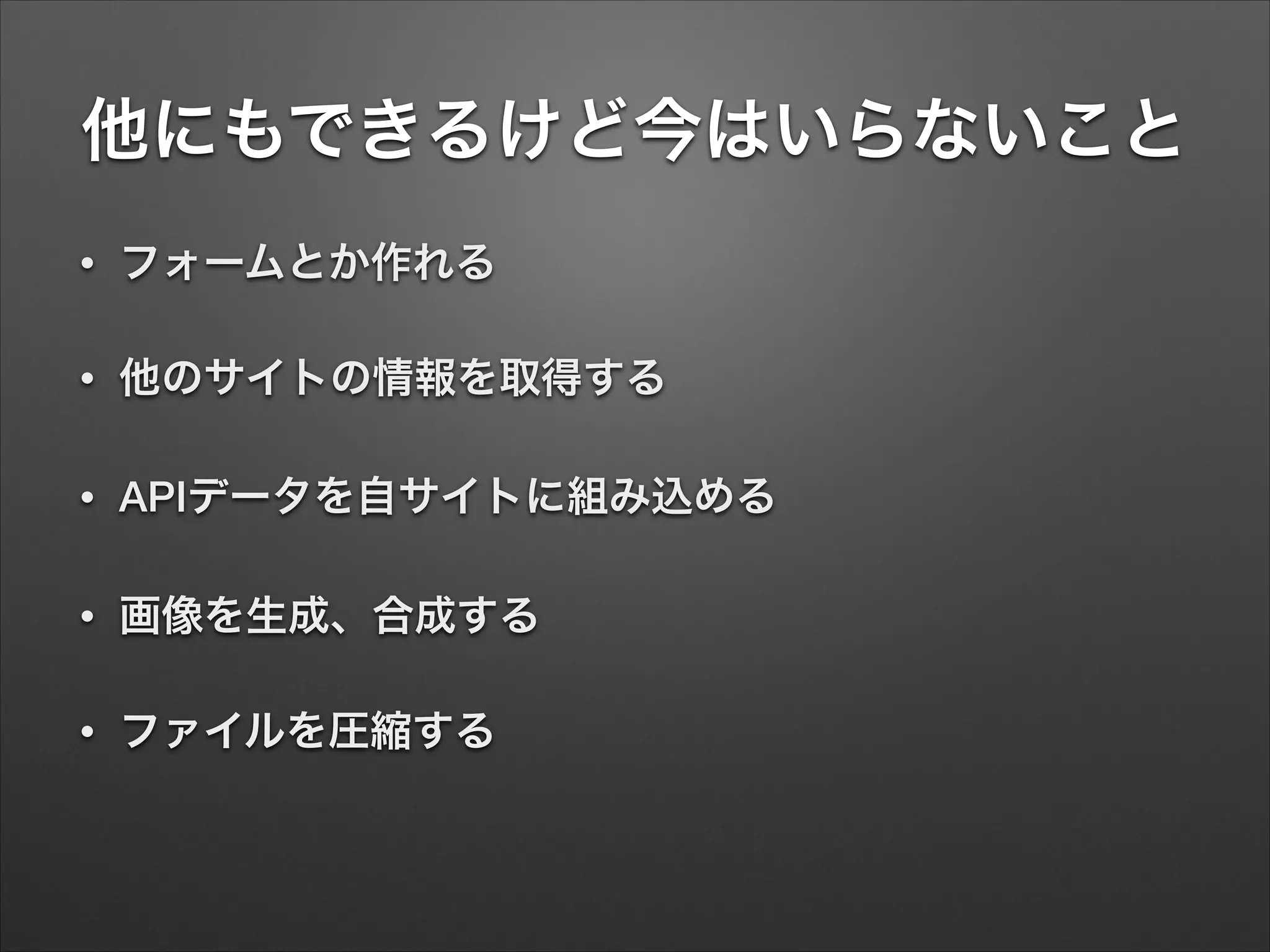 他にもできるけど今はいらないこと

• フォームとか作れる

• 他のサイトの情報を取得する

• APIデータを自サイトに組み込める

• 画像を生成、合成する

• ファイルを圧縮する